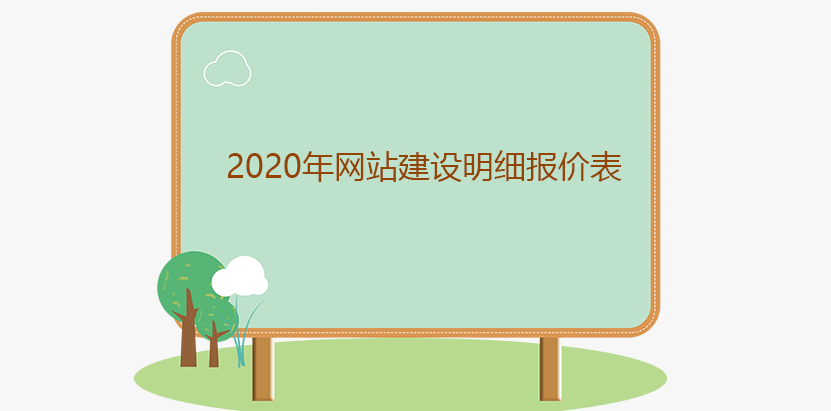 2020年网站建设明细报价表